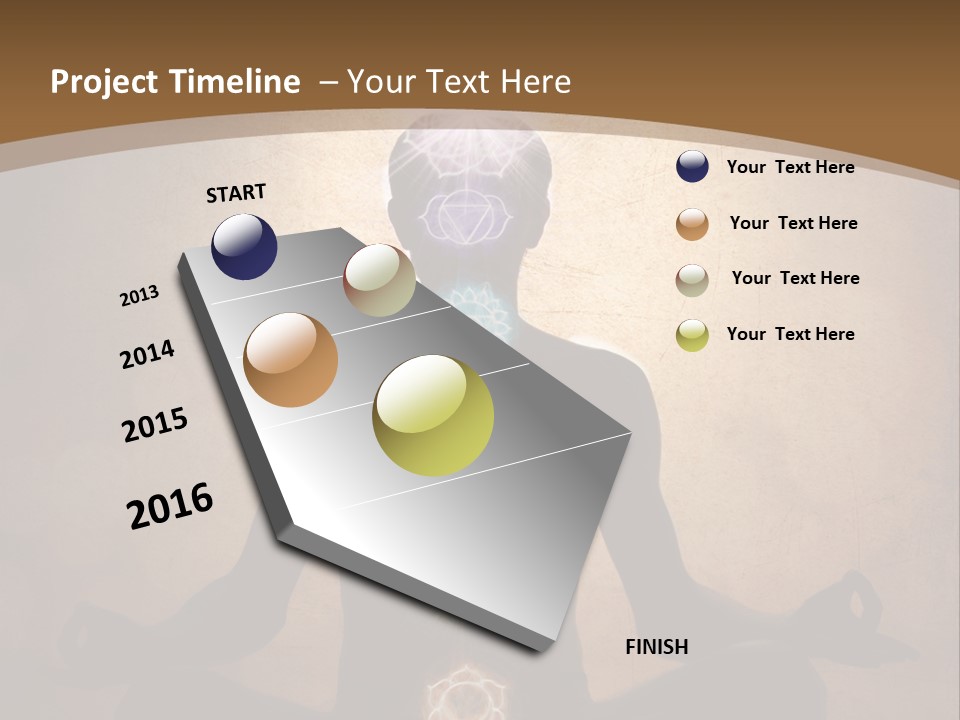 Project Timeline – Your Text Here

START

2013

2014

2015

2016

FINISH

Your Text Here

Your Text Here

Your Text Here

Your Text Here